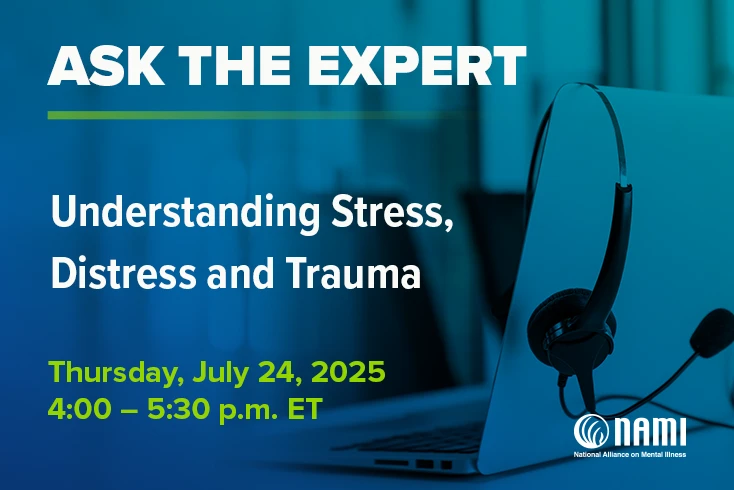 ASK THE EXPERT

Understanding Stress, Distress and Trauma

Thursday, July 24, 2025
4:00 – 5:30 p.m. ET

NAMI
National Alliance on Mental Illness